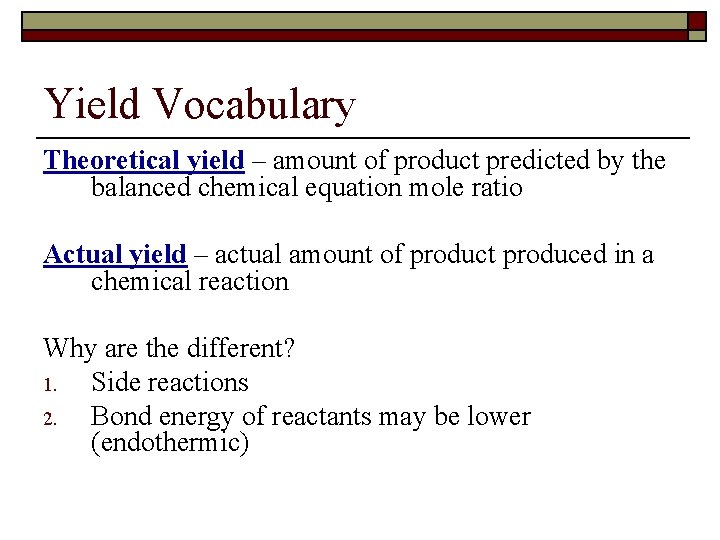 Yield Vocabulary

Theoretical yield – amount of product predicted by the balanced chemical equation mole ratio

Actual yield – actual amount of product produced in a chemical reaction

Why are the different?
1. Side reactions
2. Bond energy of reactants may be lower (endothermic)